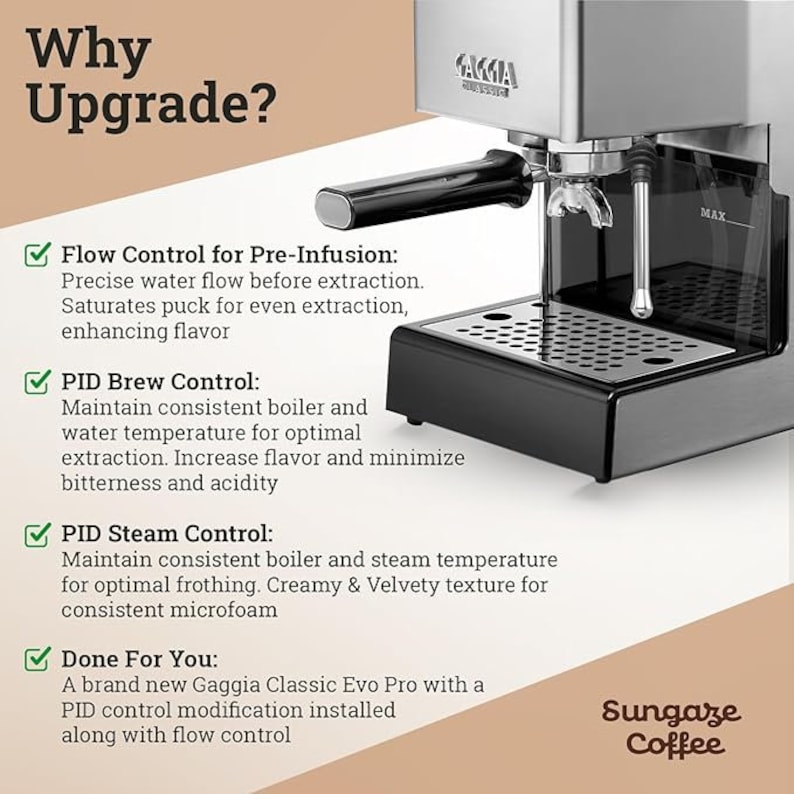 Why Upgrade?

GAGGIA CLASSIC

MAX

Flow Control for Pre-Infusion:
Precise water flow before extraction. Saturates puck for even extraction, enhancing flavor

PID Brew Control:
Maintain consistent boiler and water temperature for optimal extraction. Increase flavor and minimize bitterness and acidity

PID Steam Control:
Maintain consistent boiler and steam temperature for optimal frothing. Creamy & Velvety texture for consistent microfoam

Done For You:
A brand new Gaggia Classic Evo Pro with a PID control modification installed along with flow control

Sungaze Coffee